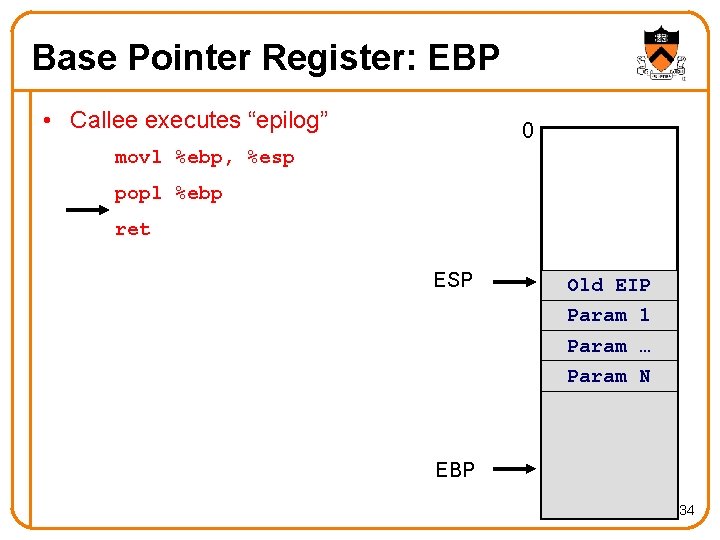 Base Pointer Register: EBP

• Callee executes “epilog”

movl %ebp, %esp

popl %ebp

ret

0

ESP

Old EIP

Param 1

Param …

Param N

EBP

34